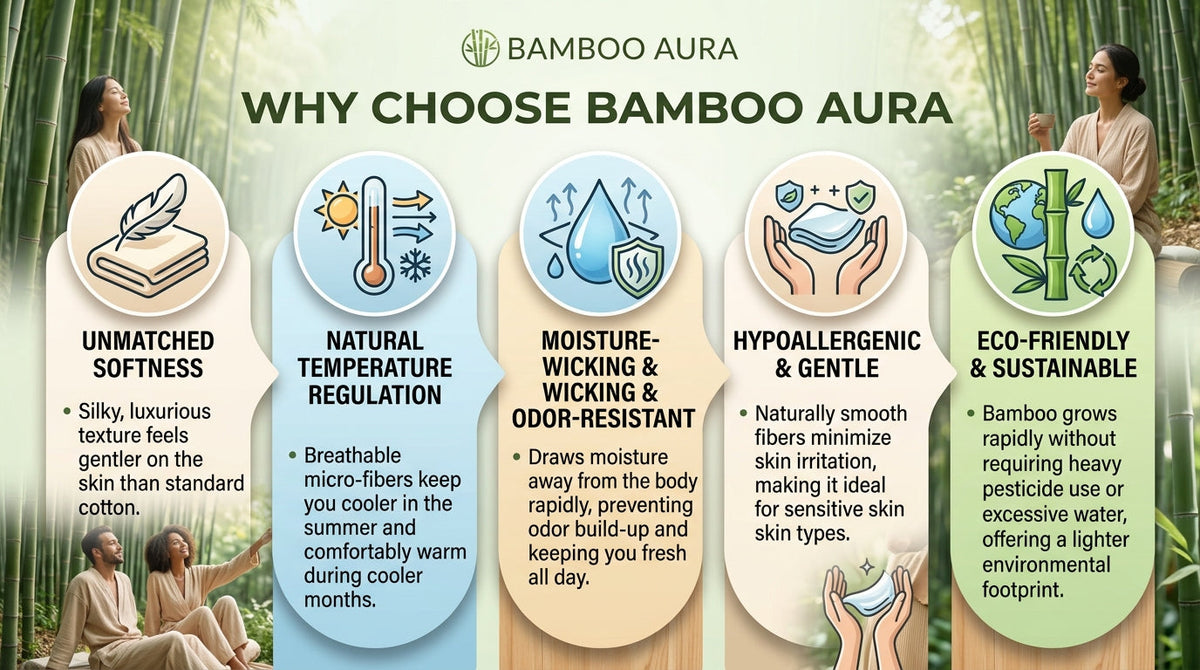 BAMBOO AURA

WHY CHOOSE BAMBOO AURA

UNMATCHED SOFTNESS

• Silky, luxurious texture feels gentler on the skin than standard cotton.

NATURAL TEMPERATURE REGULATION

• Breathable micro-fibers keep you cooler in the summer and comfortably warm during cooler months.

MOISTURE-WICKING & WICKING & ODOR-RESISTANT

• Draws moisture away from the body rapidly, preventing odor build-up and keeping you fresh all day.

HYPOALLERGENIC & GENTLE

• Naturally smooth fibers minimize skin irritation, making it ideal for sensitive skin skin types.

ECO-FRIENDLY & SUSTAINABLE

• Bamboo grows rapidly without requiring heavy pesticide use or excessive water, offering a lighter environmental footprint.